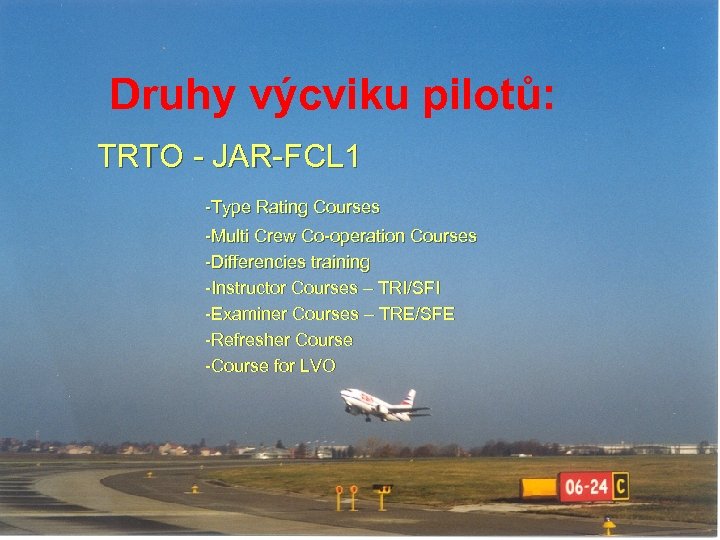 Druhy výcviku pilotů:

TRTO - JAR-FCL1

-Type Rating Courses
-Multi Crew Co-operation Courses
-Differencies training
-Instructor Courses – TRI/SFI
-Examiner Courses – TRE/SFE
-Refresher Course
-Course for LVO

06-24 C